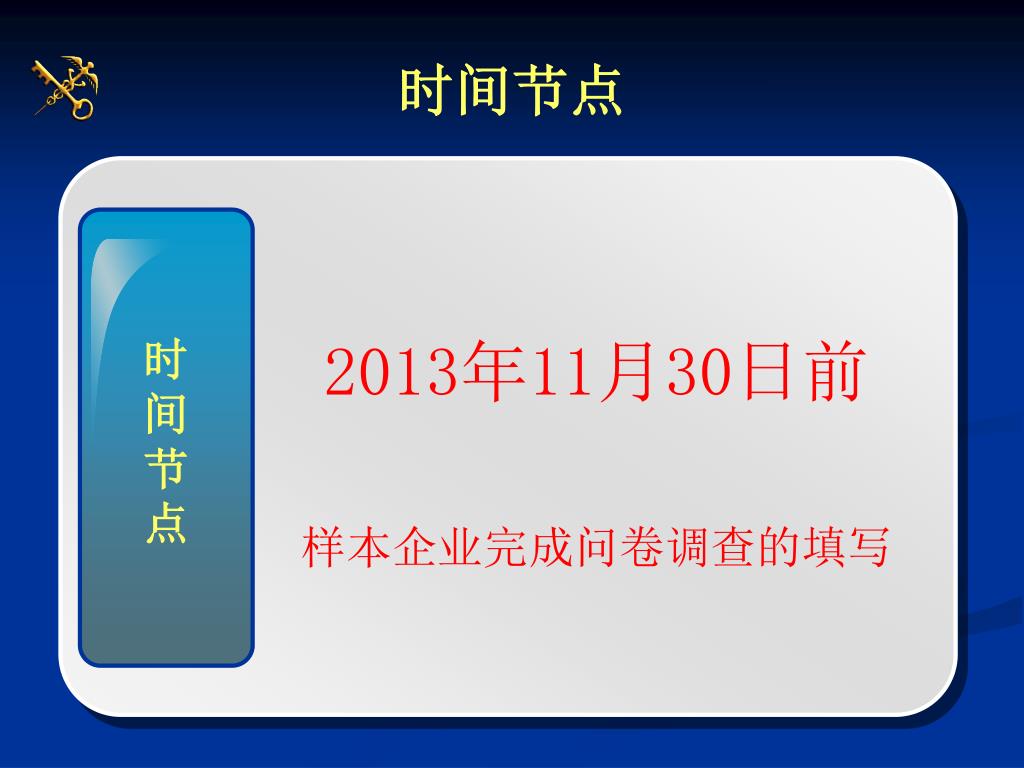 时间节点

时间节点

2013年11月30日前

样本企业完成问卷调查的填写